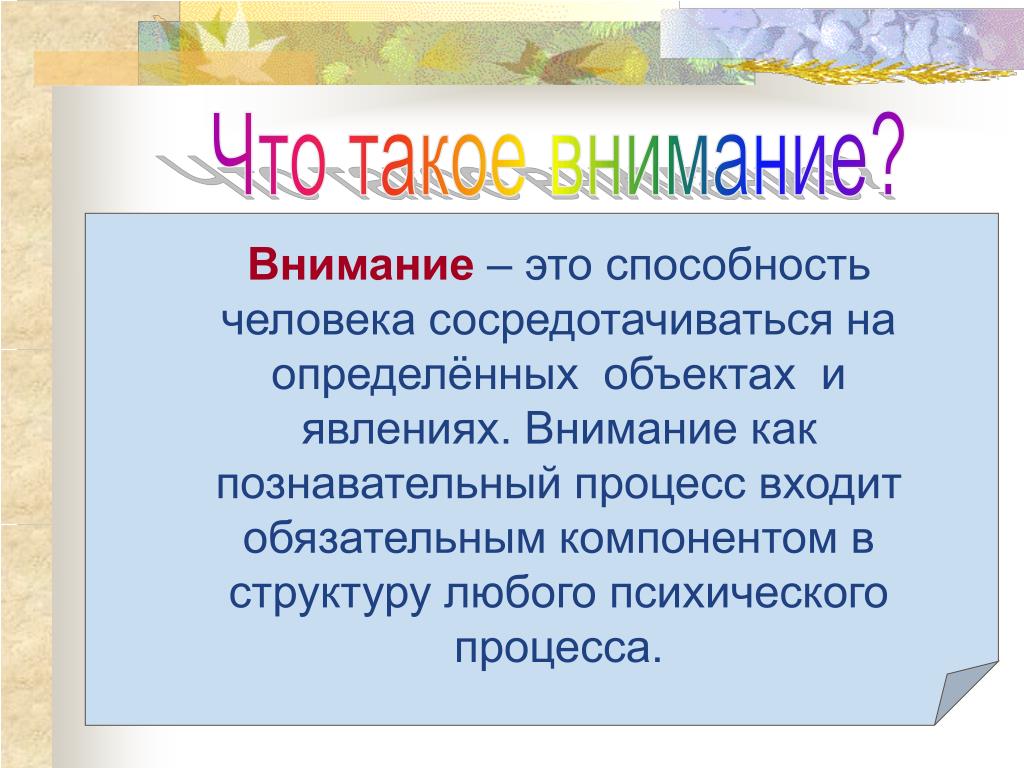 Что такое внимание?

Внимание – это способность человека сосредотачиваться на определённых объектах и явлениях. Внимание как познавательный процесс входит обязательным компонентом в структуру любого психического процесса.